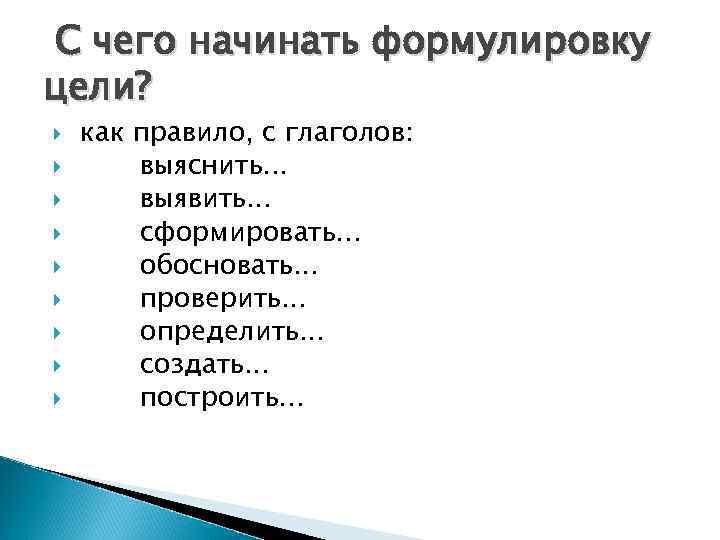 С чего начинать формулировку цели?

как правило, с глаголов:
выяснить…
выявить…
сформировать…
обосновать…
проверить…
определить…
создать…
построить…